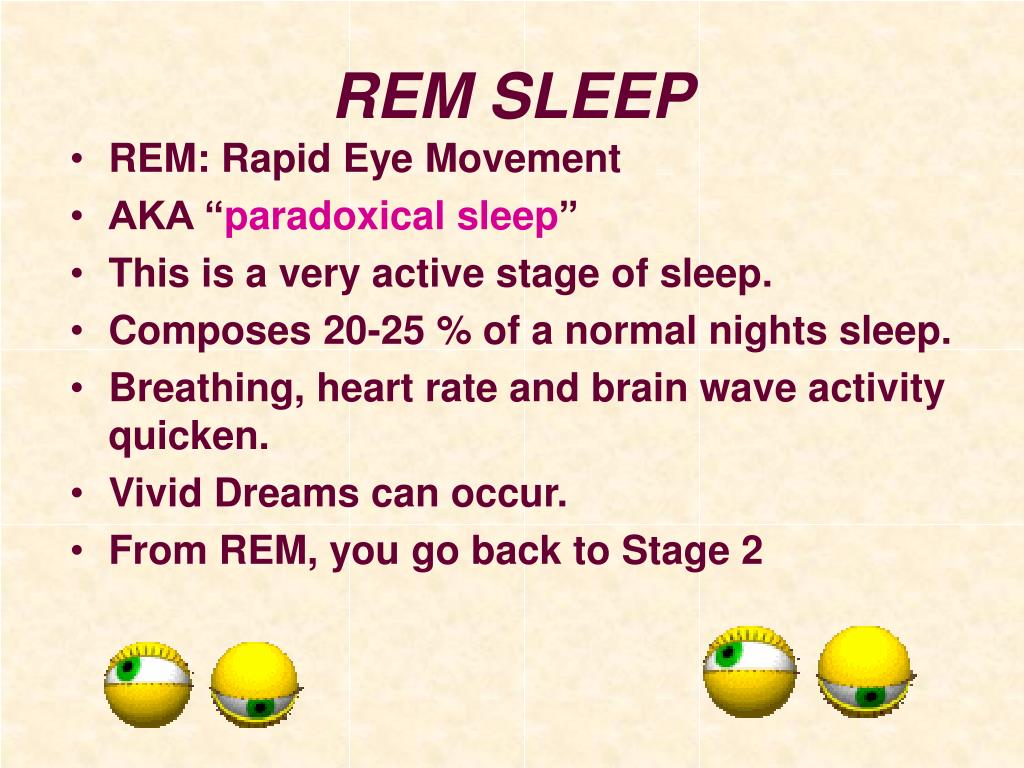 REM SLEEP

• REM: Rapid Eye Movement
• AKA “paradoxical sleep”
• This is a very active stage of sleep.
• Composes 20-25 % of a normal nights sleep.
• Breathing, heart rate and brain wave activity quicken.
• Vivid Dreams can occur.
• From REM, you go back to Stage 2